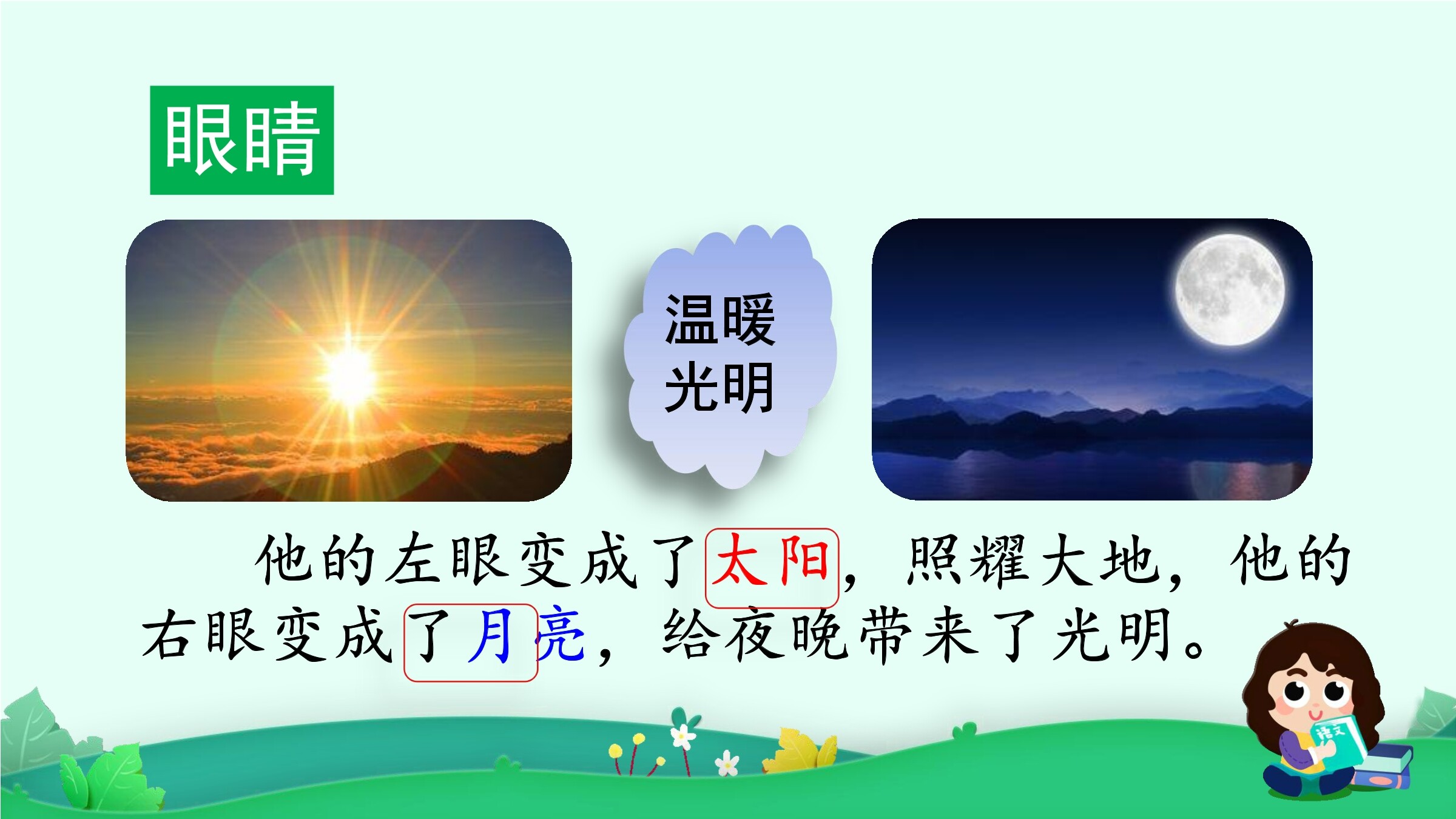 眼睛

温暖
光明

他的左眼变成了太阳，照耀大地，他的右眼变成了月亮，给夜晚带来了光明。

语文